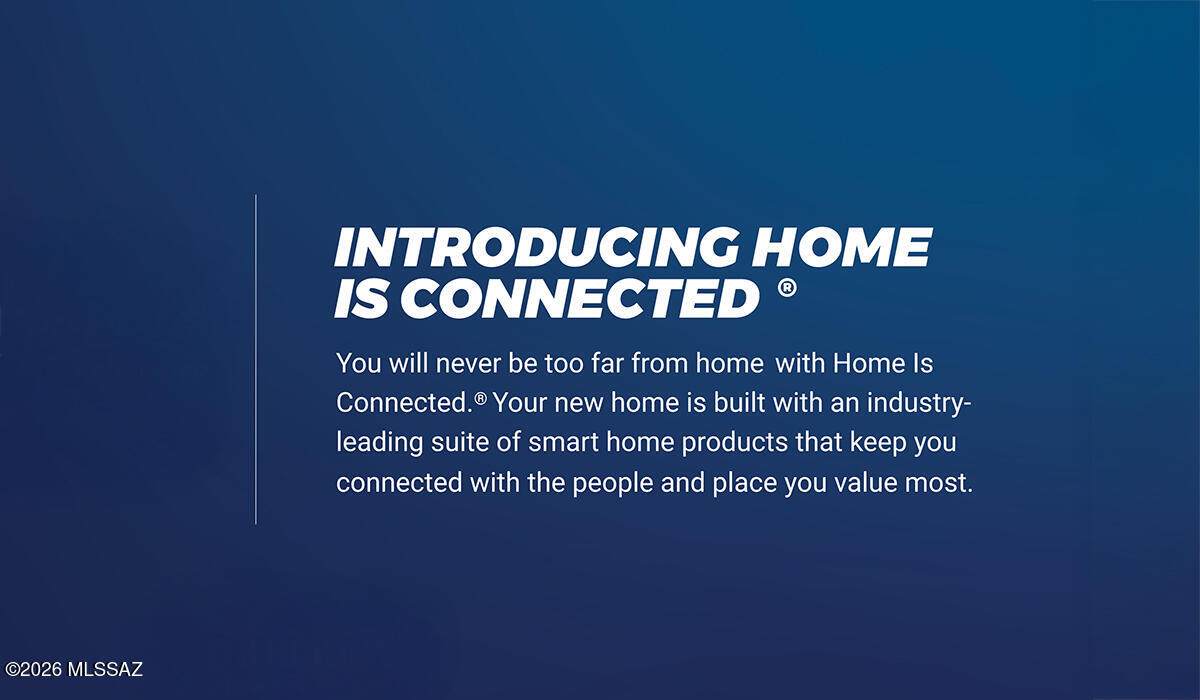 INTRODUCING HOME IS CONNECTED ®

You will never be too far from home with Home Is Connected.® Your new home is built with an industry-leading suite of smart home products that keep you connected with the people and place you value most.

©2026 MLSSAZ